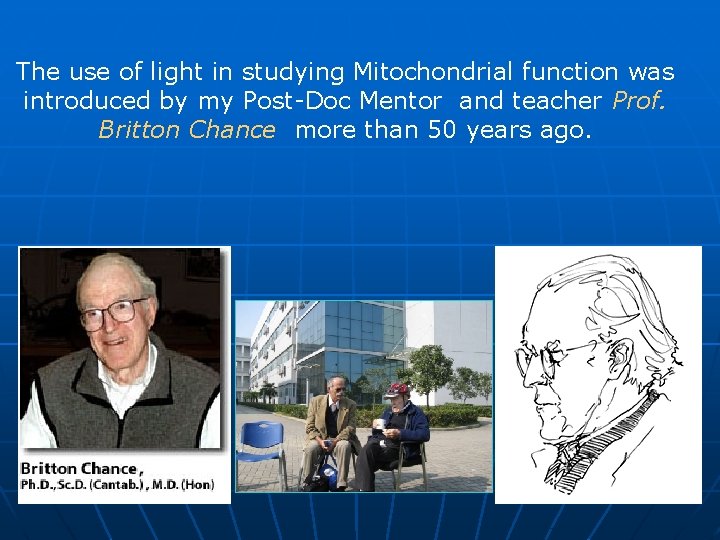 The use of light in studying Mitochondrial function was introduced by my Post-Doc Mentor and teacher Prof. Britton Chance more than 50 years ago.

Britton Chance,
Ph.D., Sc.D. (Cantab.), M.D. (Hon)